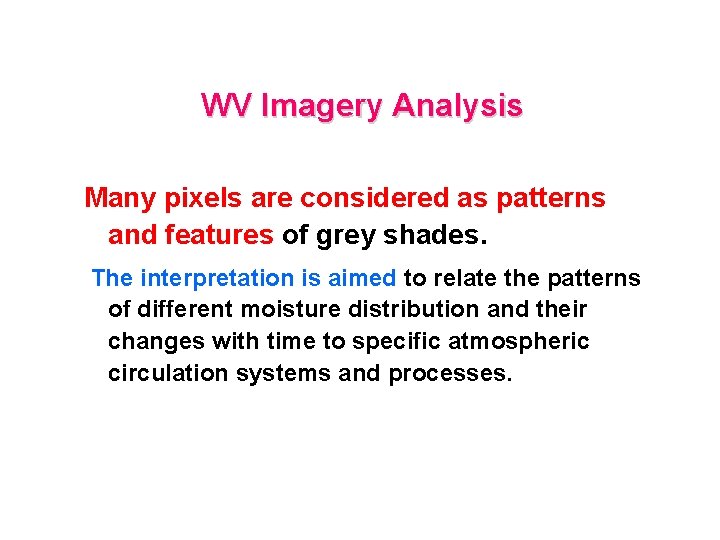 WV Imagery Analysis

Many pixels are considered as patterns and features of grey shades.

The interpretation is aimed to relate the patterns of different moisture distribution and their changes with time to specific atmospheric circulation systems and processes.